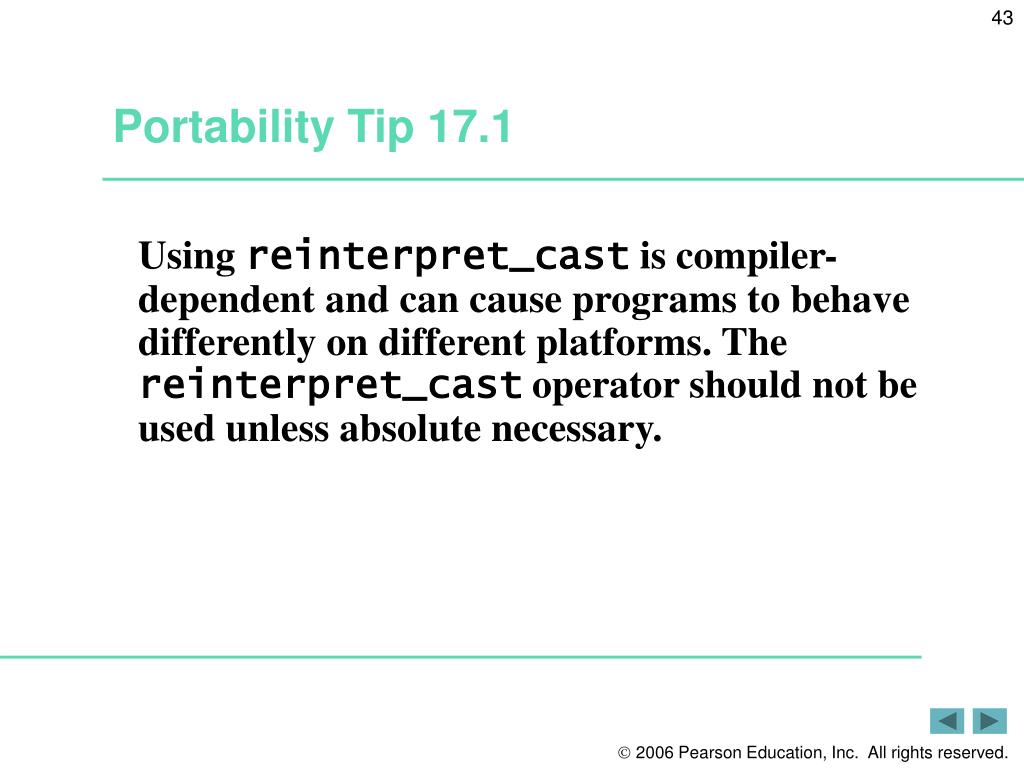 43

Portability Tip 17.1

Using reinterpret_cast is compiler-dependent and can cause programs to behave differently on different platforms. The reinterpret_cast operator should not be used unless absolute necessary.

© 2006 Pearson Education, Inc. All rights reserved.